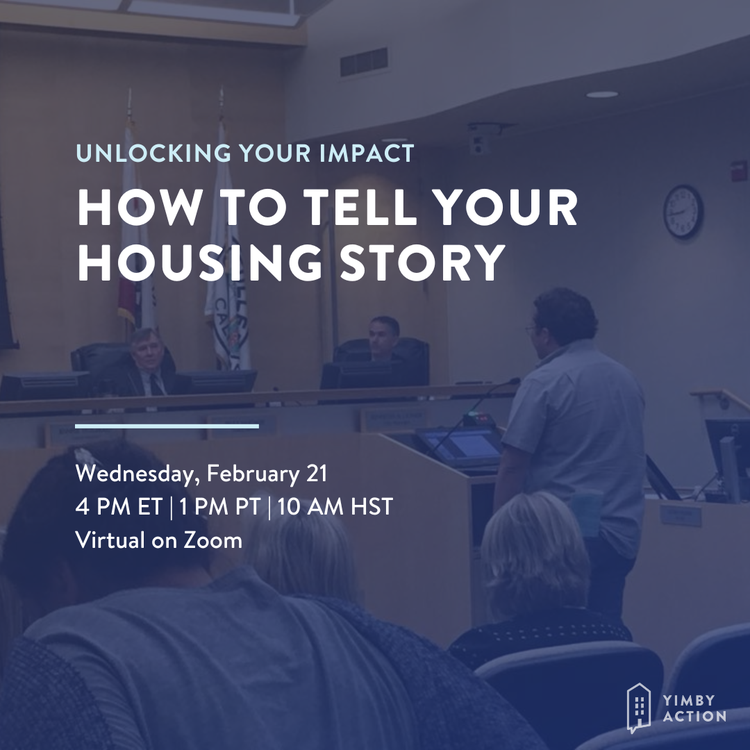 UNLOCKING YOUR IMPACT

HOW TO TELL YOUR HOUSING STORY

Wednesday, February 21
4 PM ET | 1 PM PT | 10 AM HST
Virtual on Zoom

YIMBY ACTION